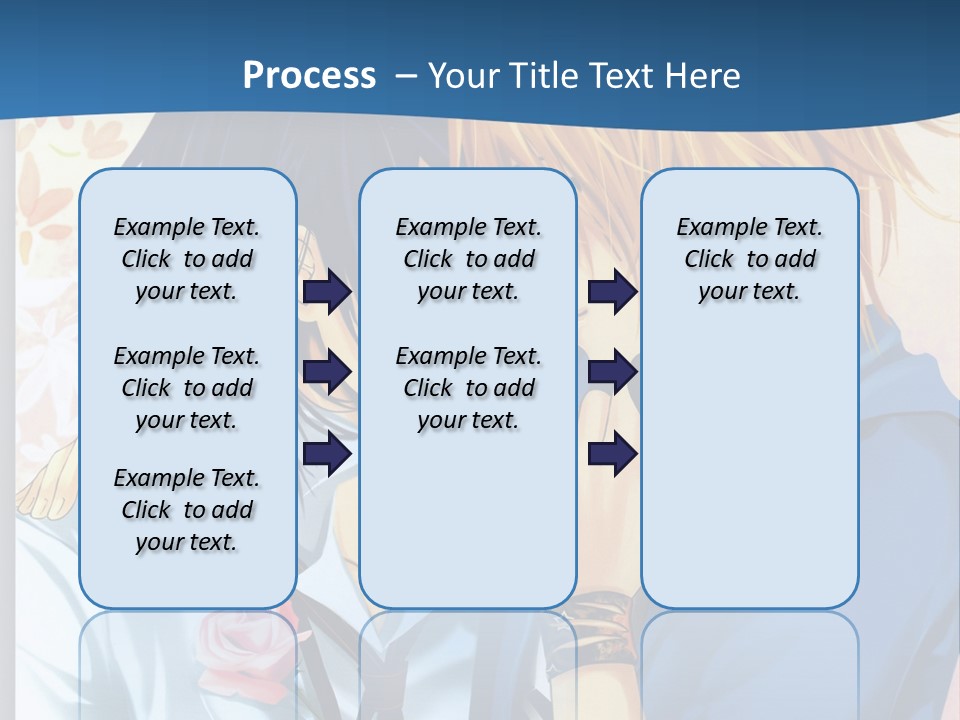 Process – Your Title Text Here

Example Text. Click to add your text.

Example Text. Click to add your text.

Example Text. Click to add your text.

Example Text. Click to add your text.

Example Text. Click to add your text.

Example Text. Click to add your text.